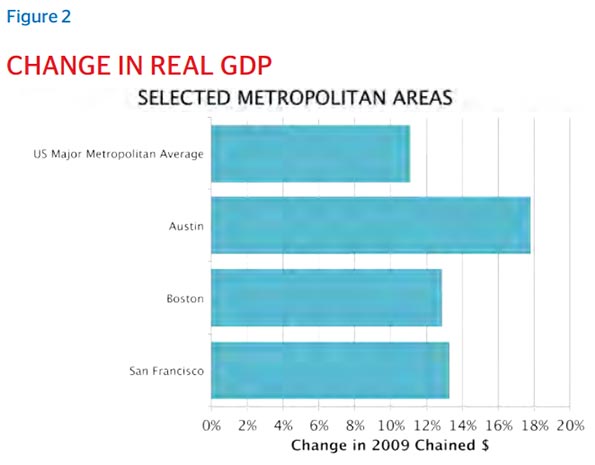 Figure 2

CHANGE IN REAL GDP

SELECTED METROPOLITAN AREAS

US Major Metropolitan Average
Austin
Boston
San Francisco

0% 2% 4% 6% 8% 10% 12% 14% 16% 18% 20%

Change in 2009 Chained $